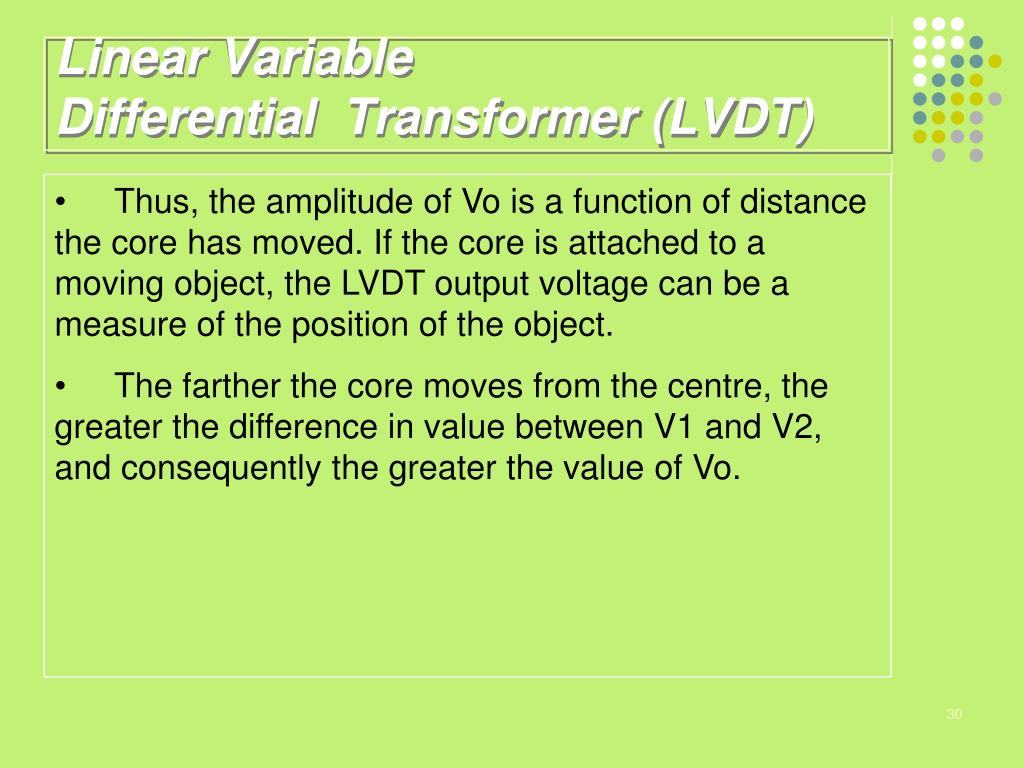 Linear Variable
Differential Transformer (LVDT)

• Thus, the amplitude of Vo is a function of distance the core has moved. If the core is attached to a moving object, the LVDT output voltage can be a measure of the position of the object.

• The farther the core moves from the centre, the greater the difference in value between V1 and V2, and consequently the greater the value of Vo.

30